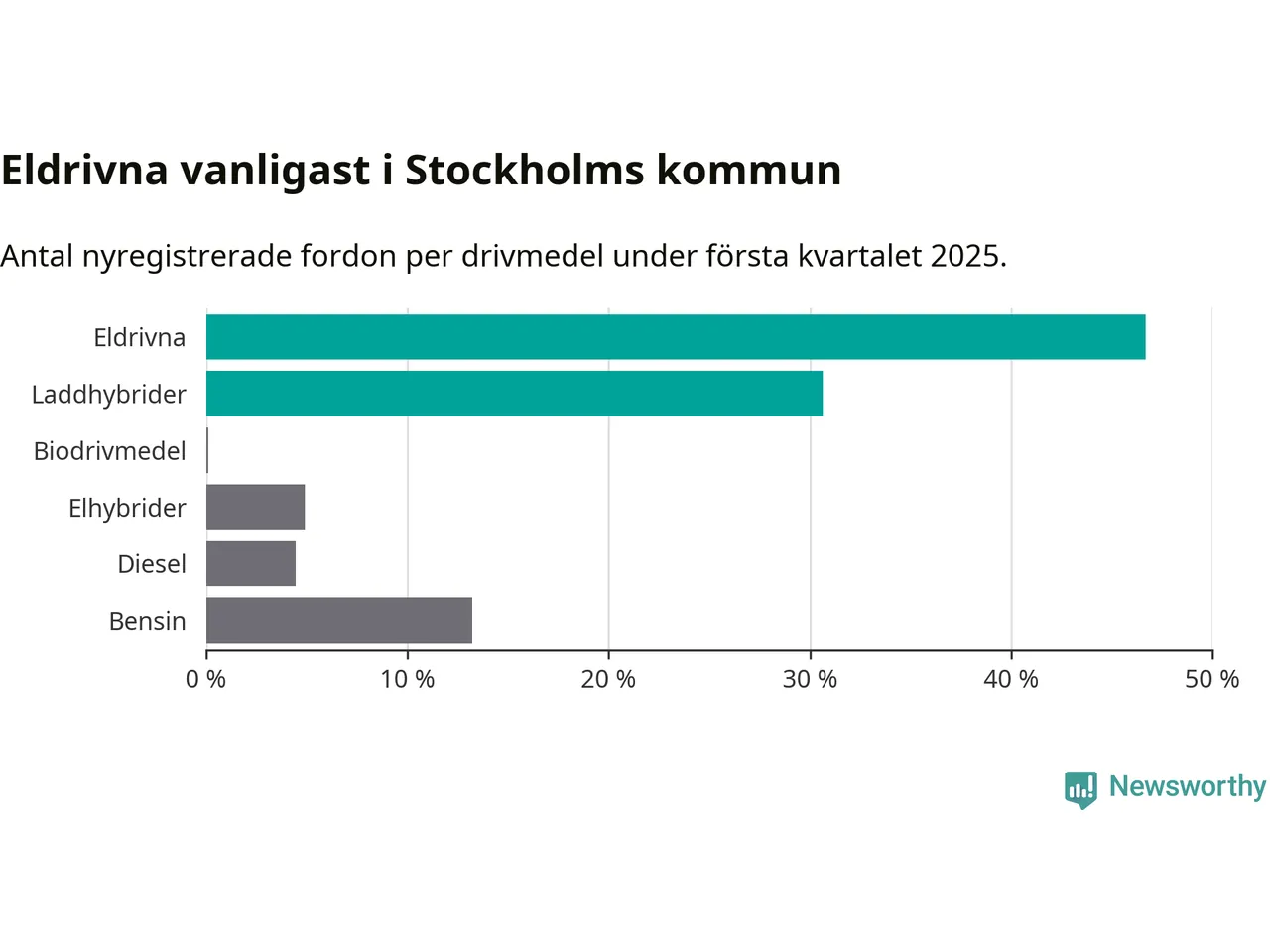 Eldrivna vanligast i Stockholms kommun

Antal nyregistrerade fordon per drivmedel under första kvartalet 2025.

Eldrivna
Laddhybrider
Biodrivmedel
Elhybrider
Diesel
Bensin

0 %
10 %
20 %
30 %
40 %
50 %

Newsworthy